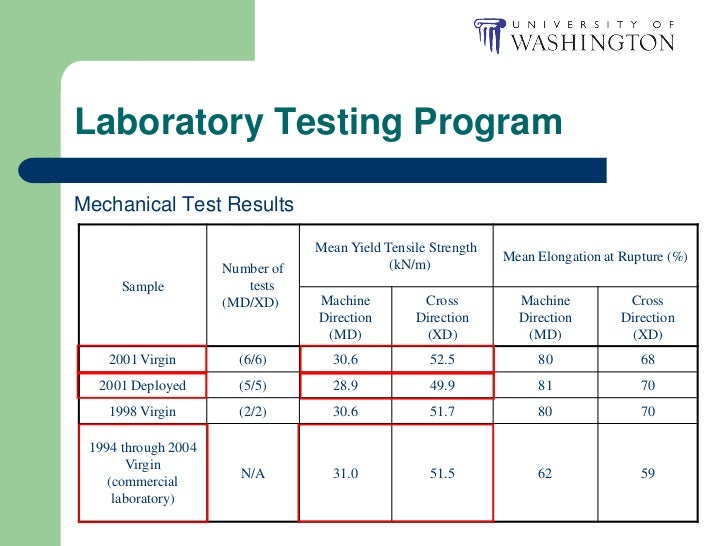 UNIVERSITY OF WASHINGTON

Laboratory Testing Program

Mechanical Test Results

| Sample | Number of tests (MD/XD) | Mean Yield Tensile Strength (kN/m) Machine Direction (MD) | Mean Yield Tensile Strength (kN/m) Cross Direction (XD) | Mean Elongation at Rupture (%) Machine Direction (MD) | Mean Elongation at Rupture (%) Cross Direction (XD) |
|---|---|---|---|---|---|
| 2001 Virgin | (6/6) | 30.6 | 52.5 | 80 | 68 |
| 2001 Deployed | (5/5) | 28.9 | 49.9 | 81 | 70 |
| 1998 Virgin | (2/2) | 30.6 | 51.7 | 80 | 70 |
| 1994 through 2004 Virgin (commercial laboratory) | N/A | 31.0 | 51.5 | 62 | 59 |